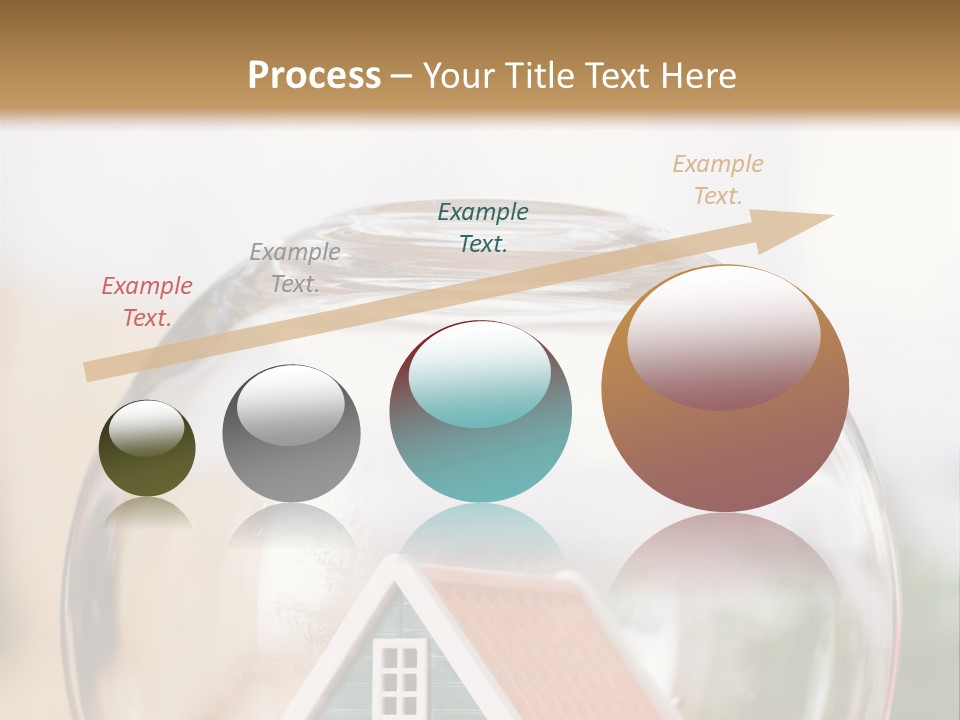 Process – Your Title Text Here

Example Text.

Example Text.

Example Text.

Example Text.